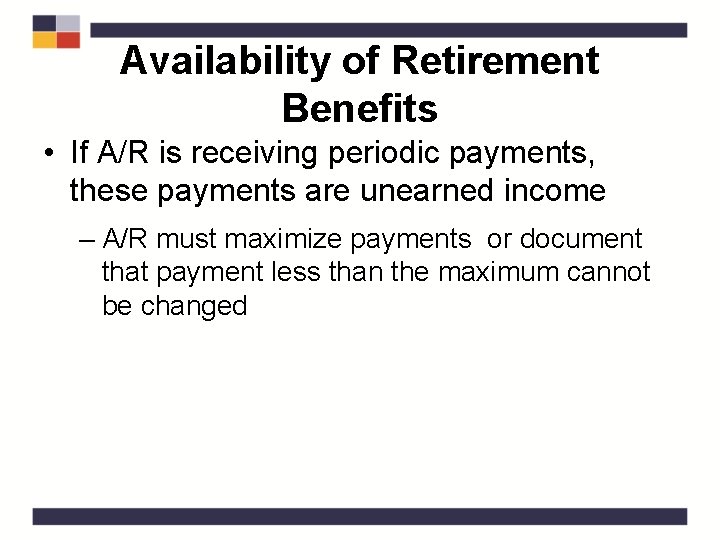 Availability of Retirement Benefits

• If A/R is receiving periodic payments, these payments are unearned income

– A/R must maximize payments or document that payment less than the maximum cannot be changed